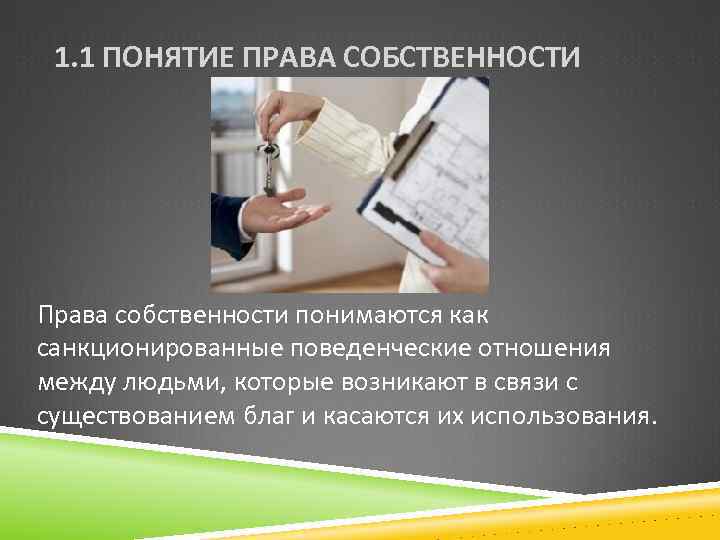 1.1 ПОНЯТИЕ ПРАВА СОБСТВЕННОСТИ

Права собственности понимаются как санкционированные поведенческие отношения между людьми, которые возникают в связи с существованием благ и касаются их использования.